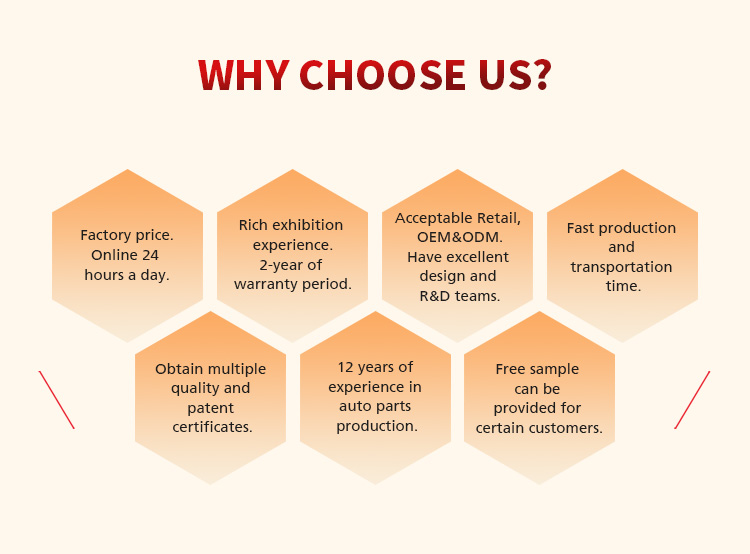 WHY CHOOSE US?

Factory price. Online 24 hours a day.

Rich exhibition experience. 2-year of warranty period.

Acceptable Retail, OEM&ODM. Have excellent design and R&D teams.

Fast production and transportation time.

Obtain multiple quality and patent certificates.

12 years of experience in auto parts production.

Free sample can be provided for certain customers.